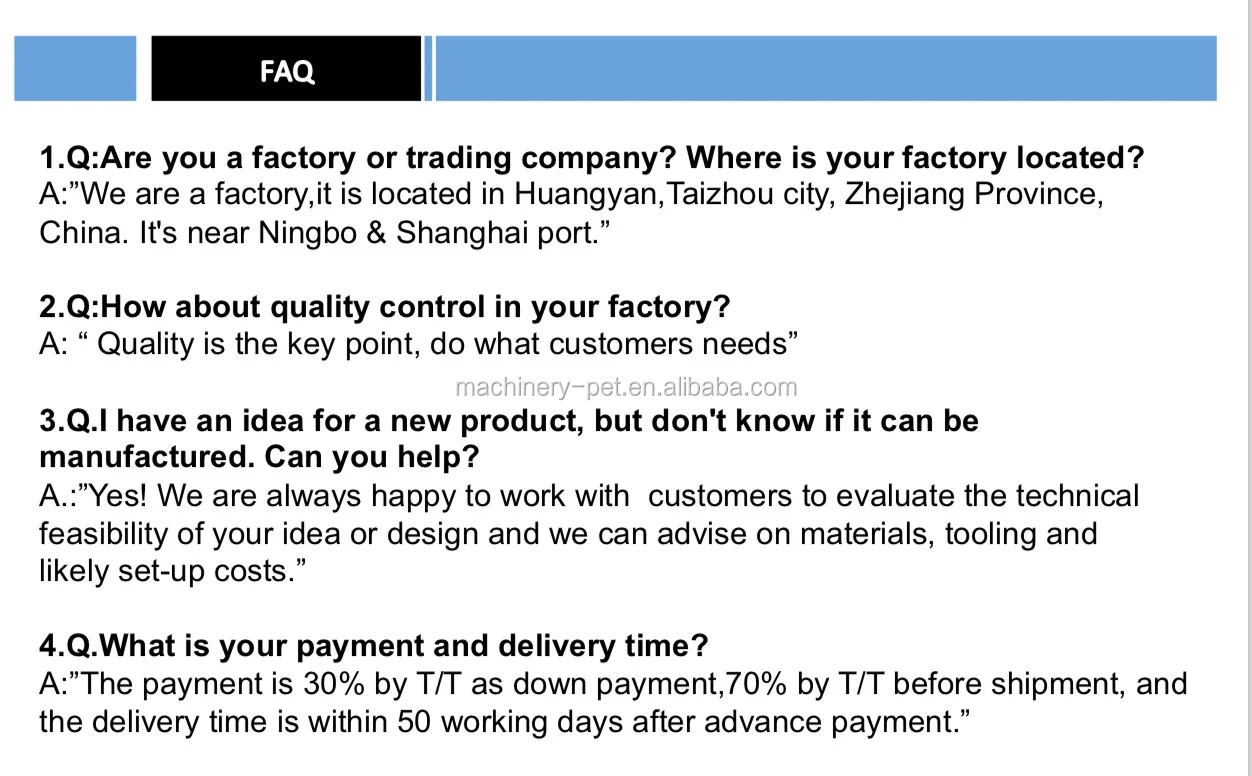 FAQ

1.Q:Are you a factory or trading company? Where is your factory located?
A:”We are a factory,it is located in Huangyan,Taizhou city, Zhejiang Province, China. It's near Ningbo & Shanghai port.”

2.Q:How about quality control in your factory?
A: “ Quality is the key point, do what customers needs”

machinery-pet.en.alibaba.com

3.Q.I have an idea for a new product, but don't know if it can be manufactured. Can you help?
A.:”Yes! We are always happy to work with customers to evaluate the technical feasibility of your idea or design and we can advise on materials, tooling and likely set-up costs.”

4.Q.What is your payment and delivery time?
A:”The payment is 30% by T/T as down payment,70% by T/T before shipment, and the delivery time is within 50 working days after advance payment.”